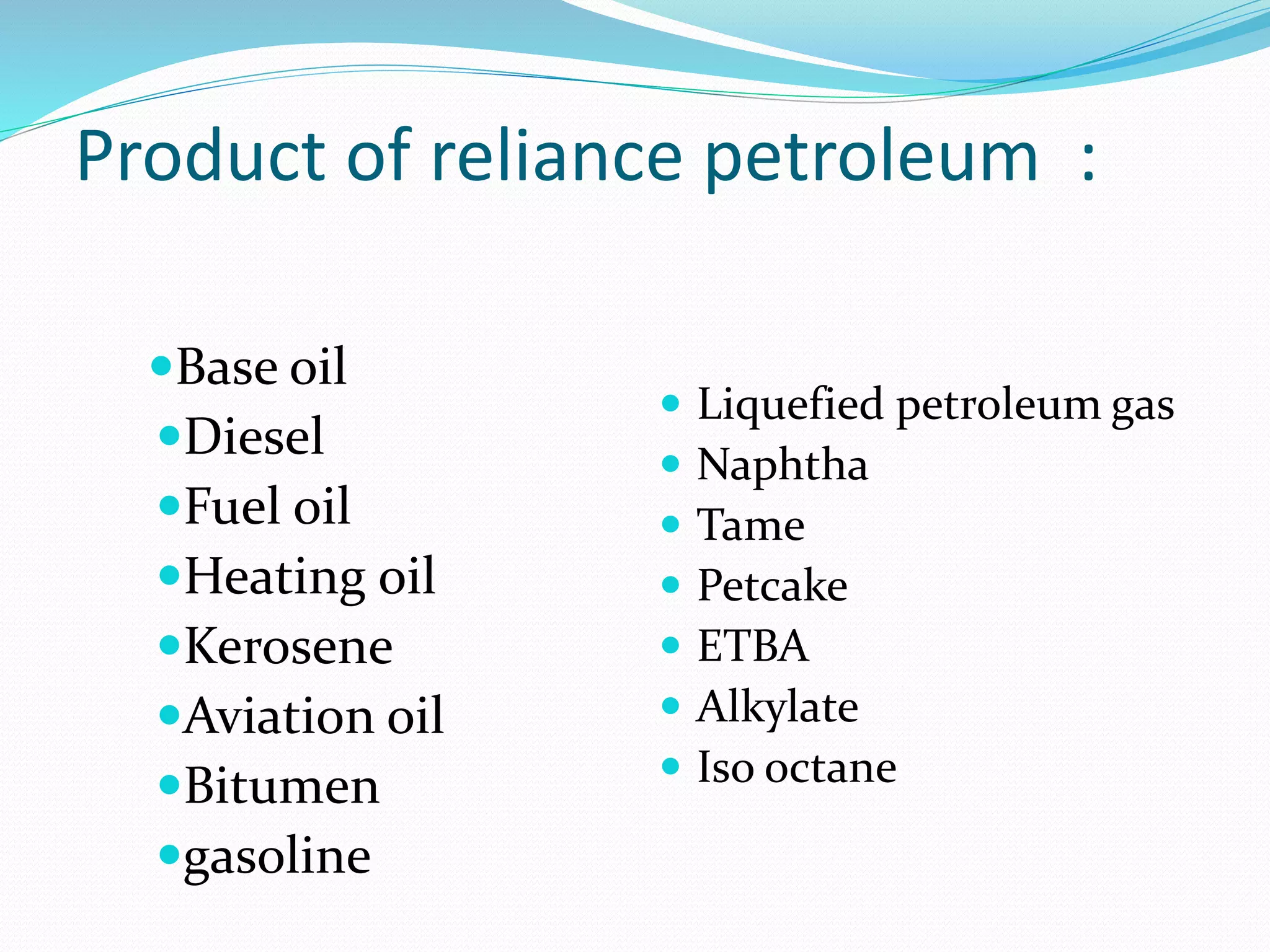 Product of reliance petroleum :

- Base oil
- Diesel
- Fuel oil
- Heating oil
- Kerosene
- Aviation oil
- Bitumen
- gasoline

- Liquefied petroleum gas
- Naphtha
- Tame
- Petcake
- ETBA
- Alkylate
- Iso octane